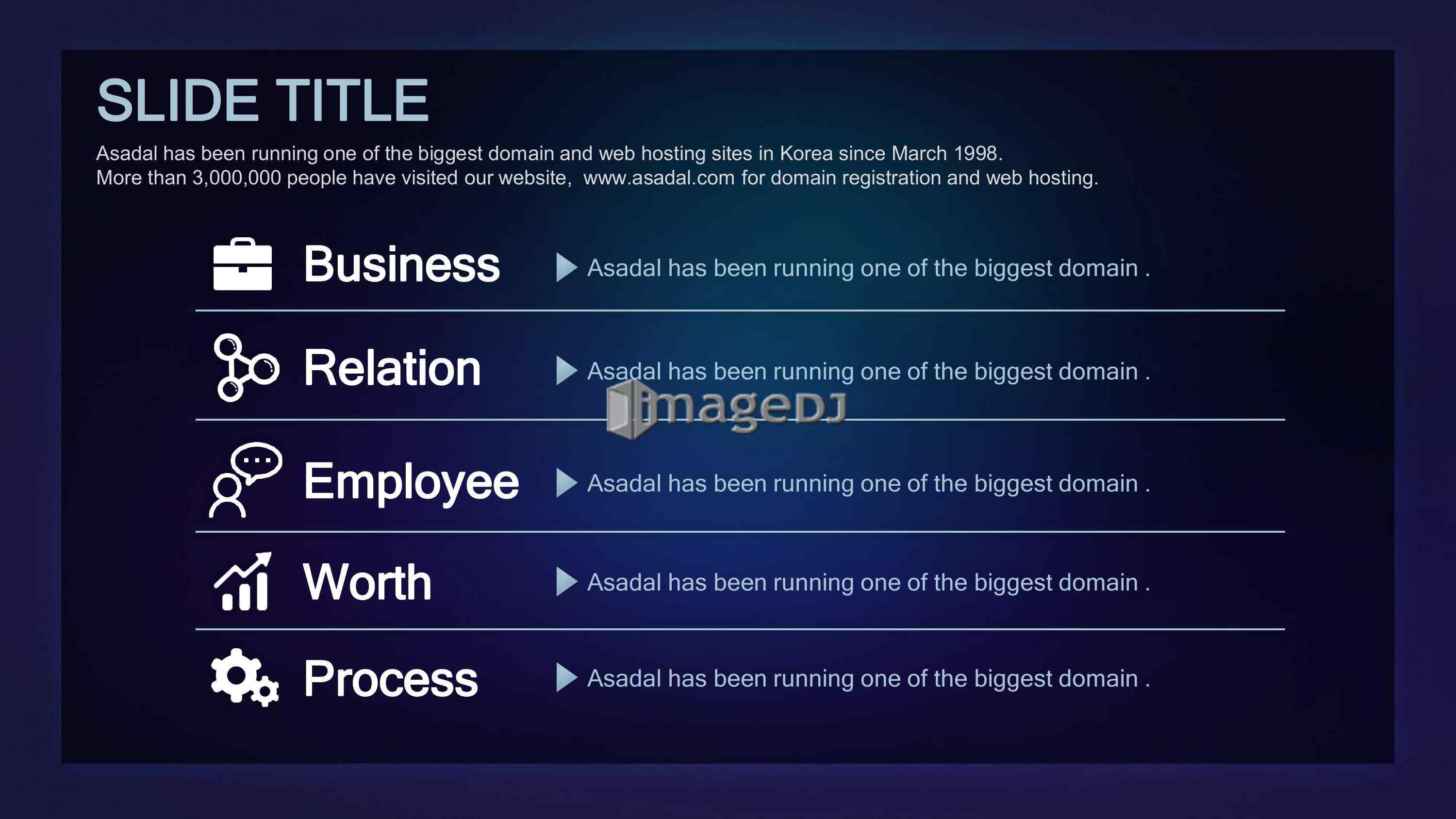 SLIDE TITLE

Asadal has been running one of the biggest domain and web hosting sites in Korea since March 1998.
More than 3,000,000 people have visited our website, www.asadal.com for domain registration and web hosting.

Business Asadal has been running one of the biggest domain .

Relation Asadal has been running one of the biggest domain .

imageDJ

Employee Asadal has been running one of the biggest domain .

Worth Asadal has been running one of the biggest domain .

Process Asadal has been running one of the biggest domain .